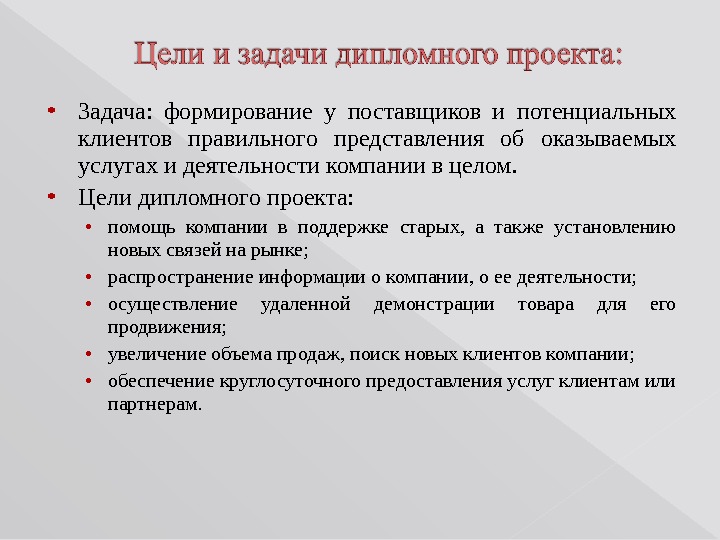 Цели и задачи дипломного проекта:

• Задача: формирование у поставщиков и потенциальных клиентов правильного представления об оказываемых услугах и деятельности компании в целом.

• Цели дипломного проекта:

• помощь компании в поддержке старых, а также установлению новых связей на рынке;

• распространение информации о компании, о ее деятельности;

• осуществление удаленной демонстрации товара для его продвижения;

• увеличение объема продаж, поиск новых клиентов компании;

• обеспечение круглосуточного предоставления услуг клиентам или партнерам.